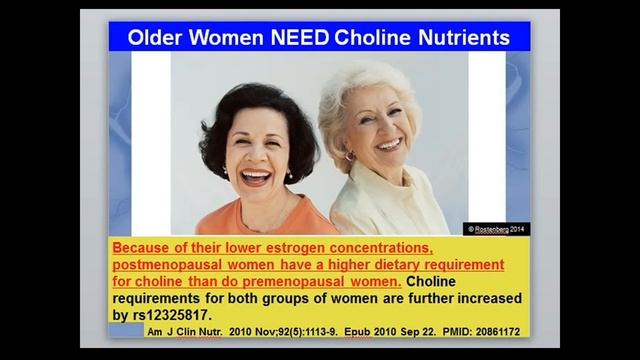 Older Women NEED Choline Nutrients

© Rostenberg 2014

Because of their lower estrogen concentrations, postmenopausal women have a higher dietary requirement for choline than do premenopausal women. Choline requirements for both groups of women are further increased by rs12325817.

Am J Clin Nutr. 2010 Nov;92(5):1113-9. Epub 2010 Sep 22. PMID: 20861172